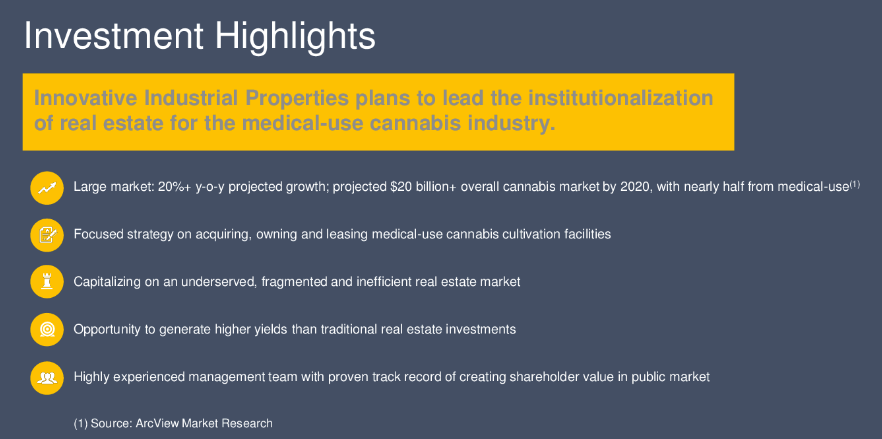 Investment Highlights

Innovative Industrial Properties plans to lead the institutionalization of real estate for the medical-use cannabis industry.

Large market: 20%+ y-o-y projected growth; projected \$20 billion+ overall cannabis market by 2020, with nearly half from medical-use$^{(1)}$

Focused strategy on acquiring, owning and leasing medical-use cannabis cultivation facilities

Capitalizing on an underserved, fragmented and inefficient real estate market

Opportunity to generate higher yields than traditional real estate investments

Highly experienced management team with proven track record of creating shareholder value in public market

(1) Source: ArcView Market Research